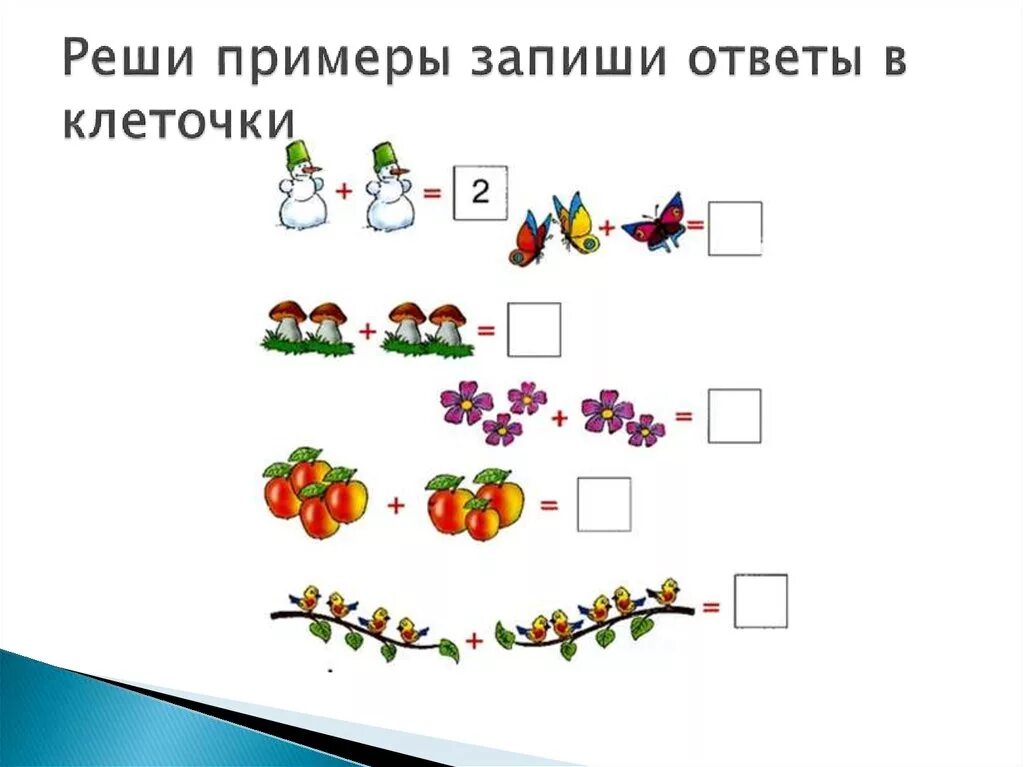 Реши примеры запиши ответы в клеточки

+ = 2

+ =

+ =

+ =

+ =

+ =